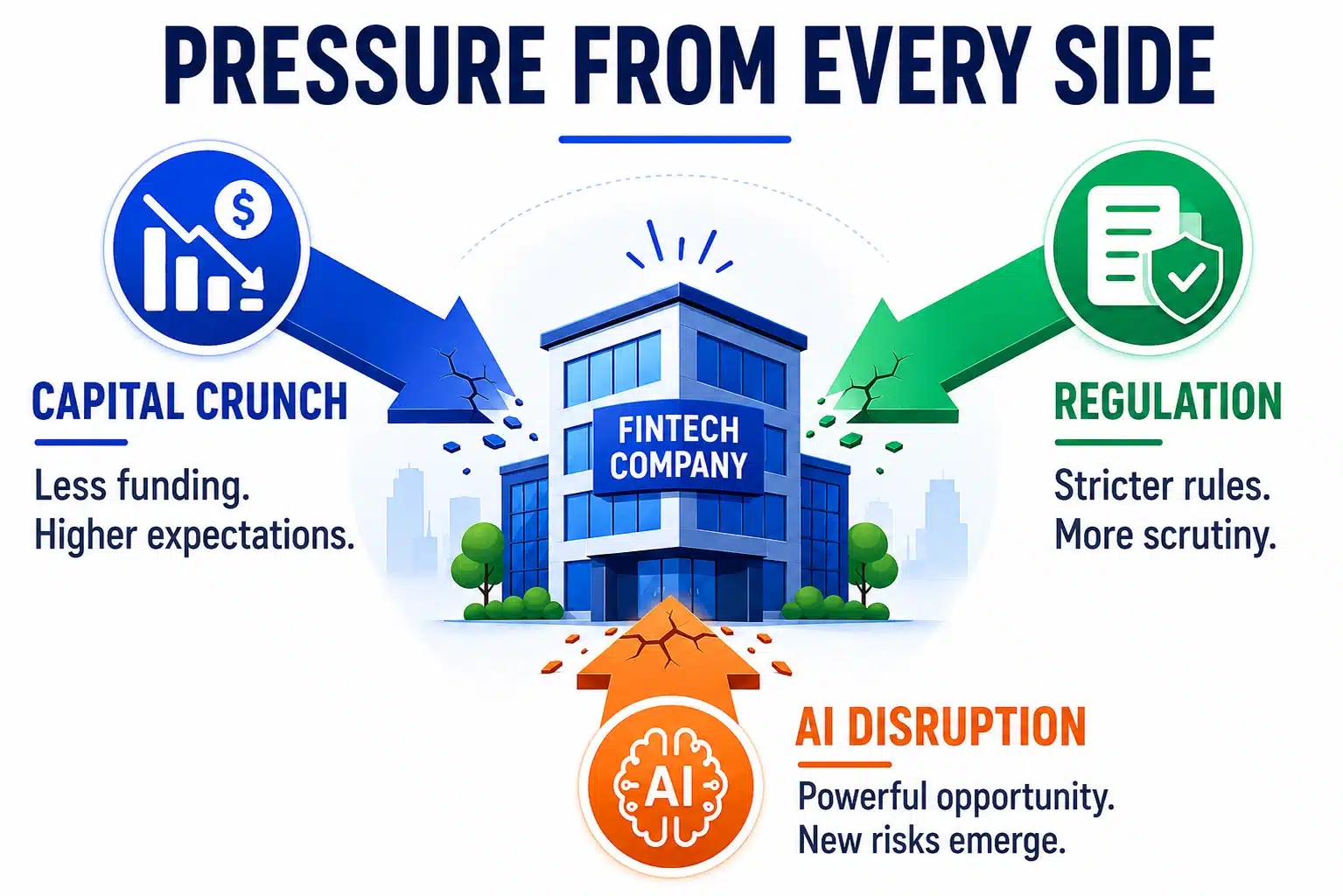 PRESSURE FROM EVERY SIDE

$

CAPITAL CRUNCH

Less funding.
Higher expectations.

FINTECH COMPANY

REGULATION

Stricter rules.
More scrutiny.

AI

AI DISRUPTION

Powerful opportunity.
New risks emerge.